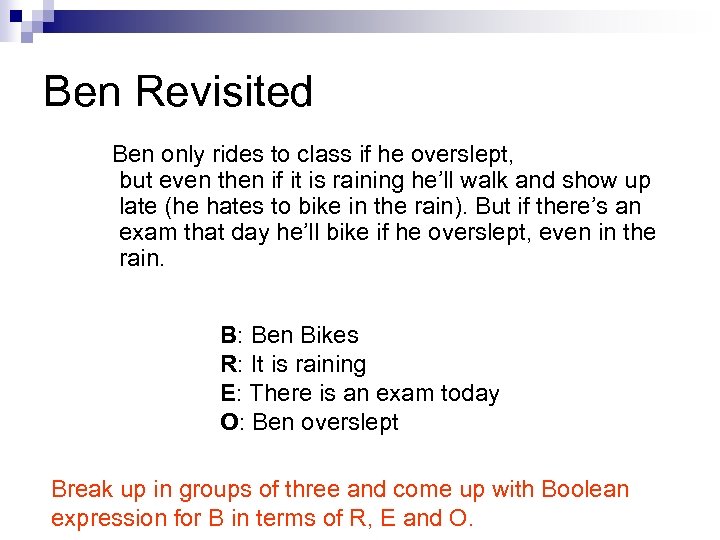 Ben Revisited

Ben only rides to class if he overslept, but even then if it is raining he'll walk and show up late (he hates to bike in the rain). But if there's an exam that day he'll bike if he overslept, even in the rain.

B: Ben Bikes
R: It is raining
E: There is an exam today
O: Ben overslept

Break up in groups of three and come up with Boolean expression for B in terms of R, E and O.